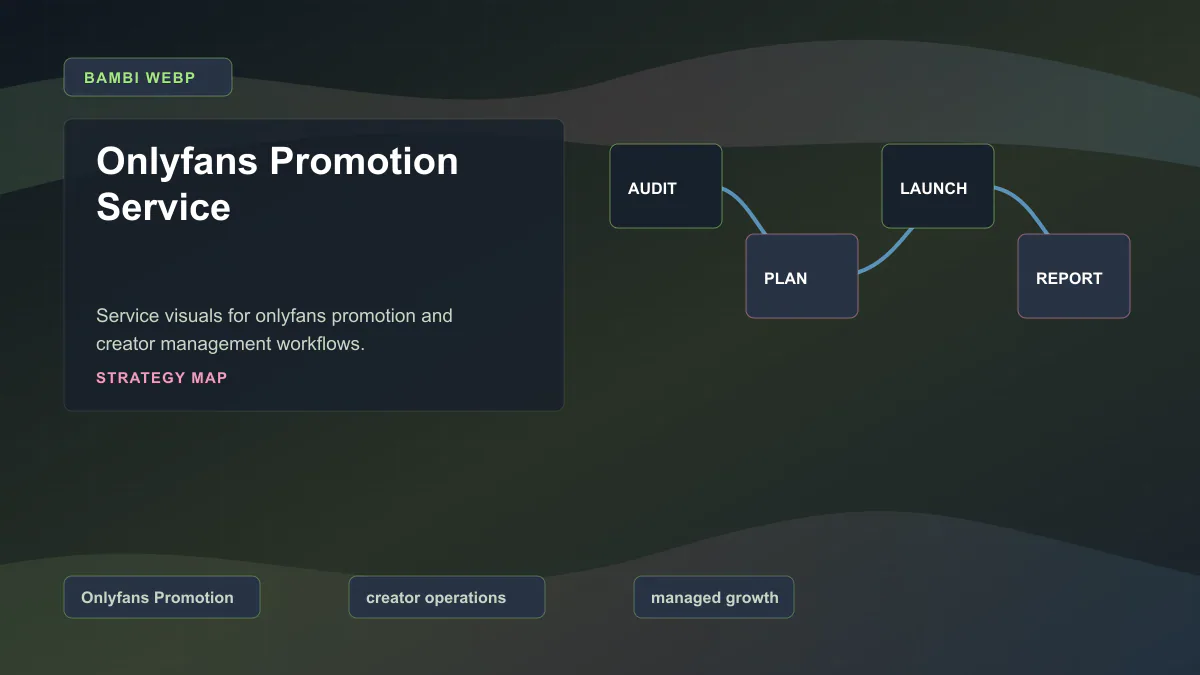 BAMBI WEBP

Onlyfans Promotion Service

Service visuals for onlyfans promotion and creator management workflows.

STRATEGY MAP

AUDIT

PLAN

LAUNCH

REPORT

Onlyfans Promotion

creator operations

managed growth